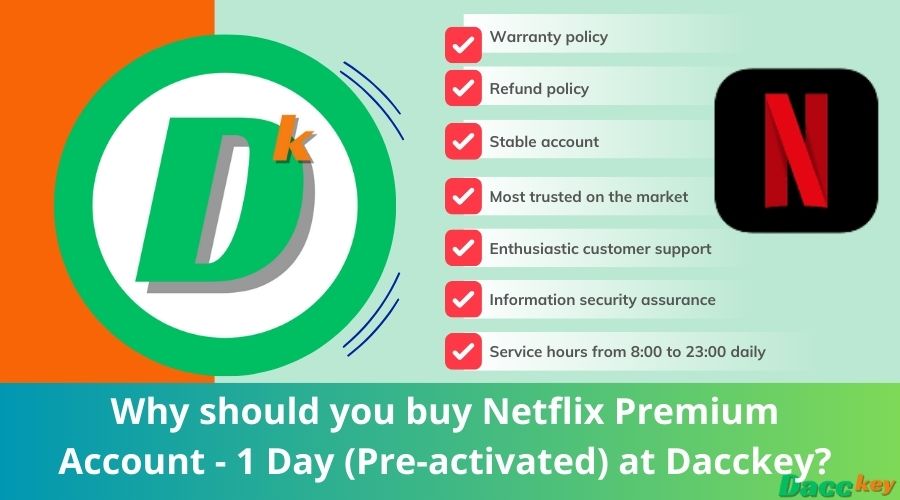 Dk

Warranty policy

Refund policy

Stable account

Most trusted on the market

Enthusiastic customer support

Information security assurance

Service hours from 8:00 to 23:00 daily

N

Why should you buy Netflix Premium Account - 1 Day (Pre-activated) at Dacckey?

Dacckey